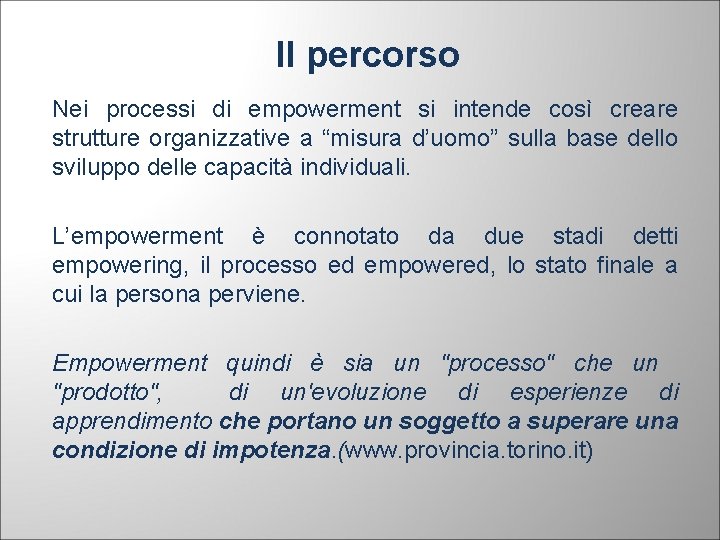 Il percorso

Nei processi di empowerment si intende così creare strutture organizzative a “misura d’uomo” sulla base dello sviluppo delle capacità individuali.

L’empowerment è connotato da due stadi detti empowering, il processo ed empowered, lo stato finale a cui la persona perviene.

Empowerment quindi è sia un "processo" che un "prodotto", di un'evoluzione di esperienze di apprendimento che portano un soggetto a superare una condizione di impotenza.(www.provincia.torino.it)